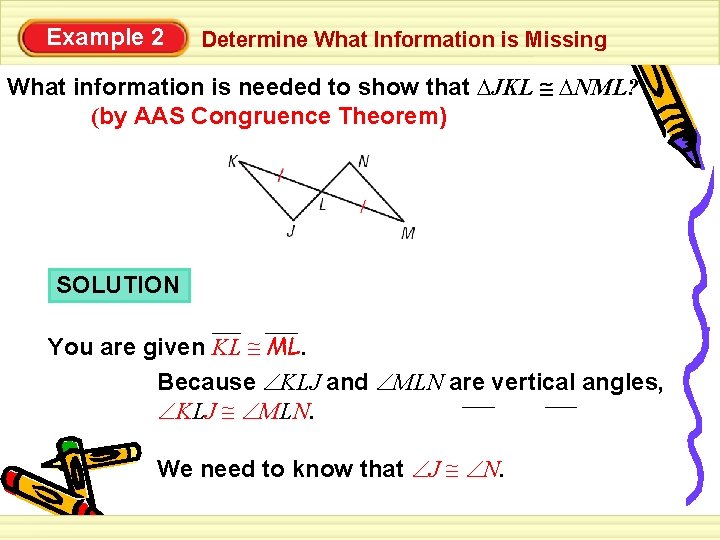 Example 2

Determine What Information is Missing

What information is needed to show that $\triangle JKL \cong \triangle NML$?

(by AAS Congruence Theorem)

K N L J M

SOLUTION

You are given $\overline{KL} \cong \overline{ML}$.

Because $\angle KLJ$ and $\angle MLN$ are vertical angles, $\angle KLJ \cong \angle MLN$.

We need to know that $\angle J \cong \angle N$.